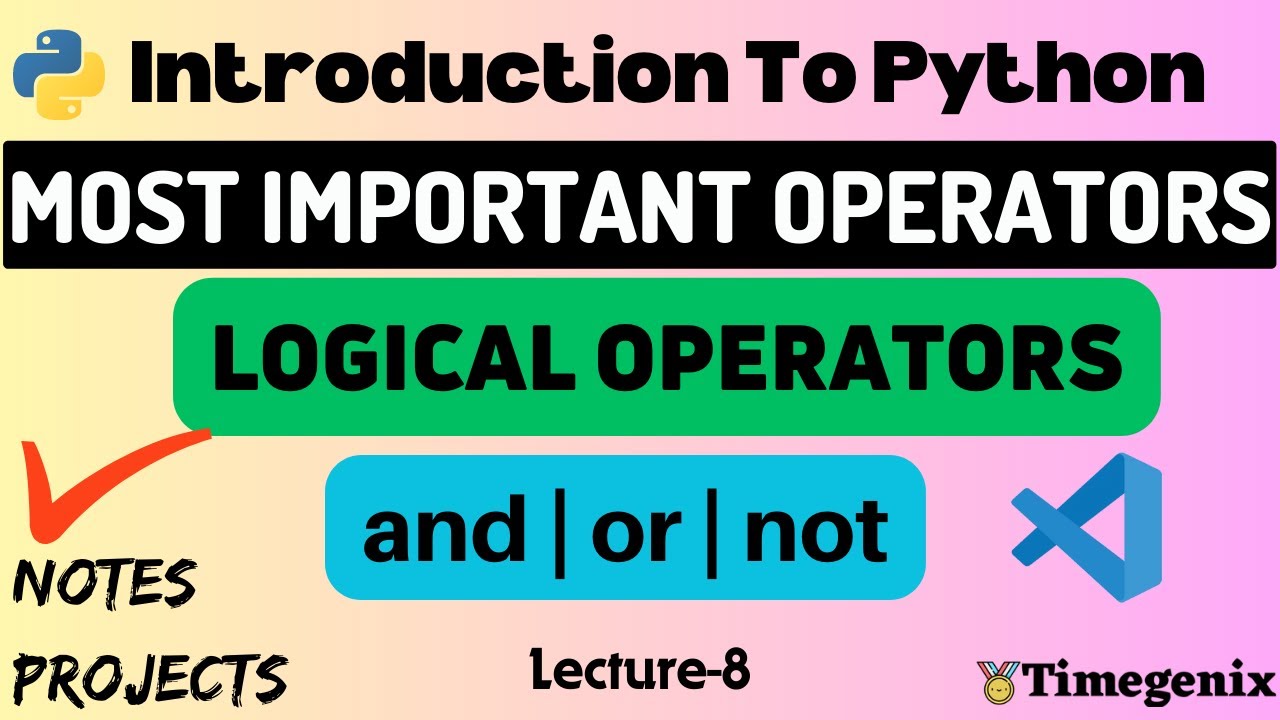 Introduction To Python

MOST IMPORTANT OPERATORS

LOGICAL OPERATORS

and | or | not

NOTES

PROJECTS

Lecture-8

Timegenix